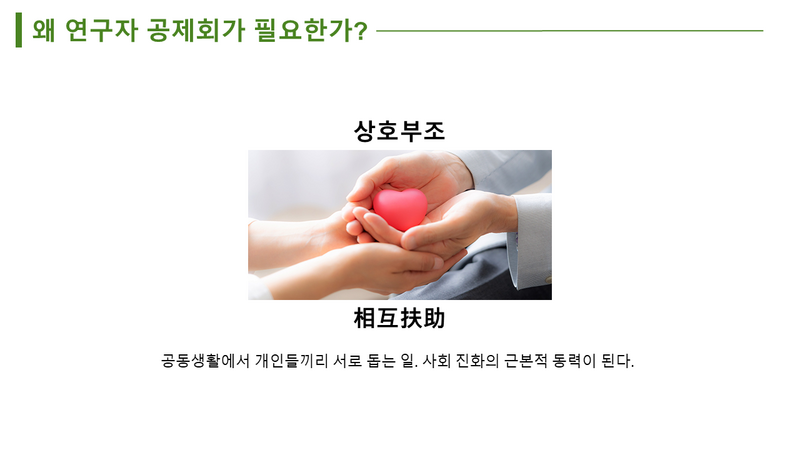 왜 연구자 공제회가 필요한가?

상호부조

相互扶助

공동생활에서 개인들끼리 서로 돕는 일. 사회 진화의 근본적 동력이 된다.